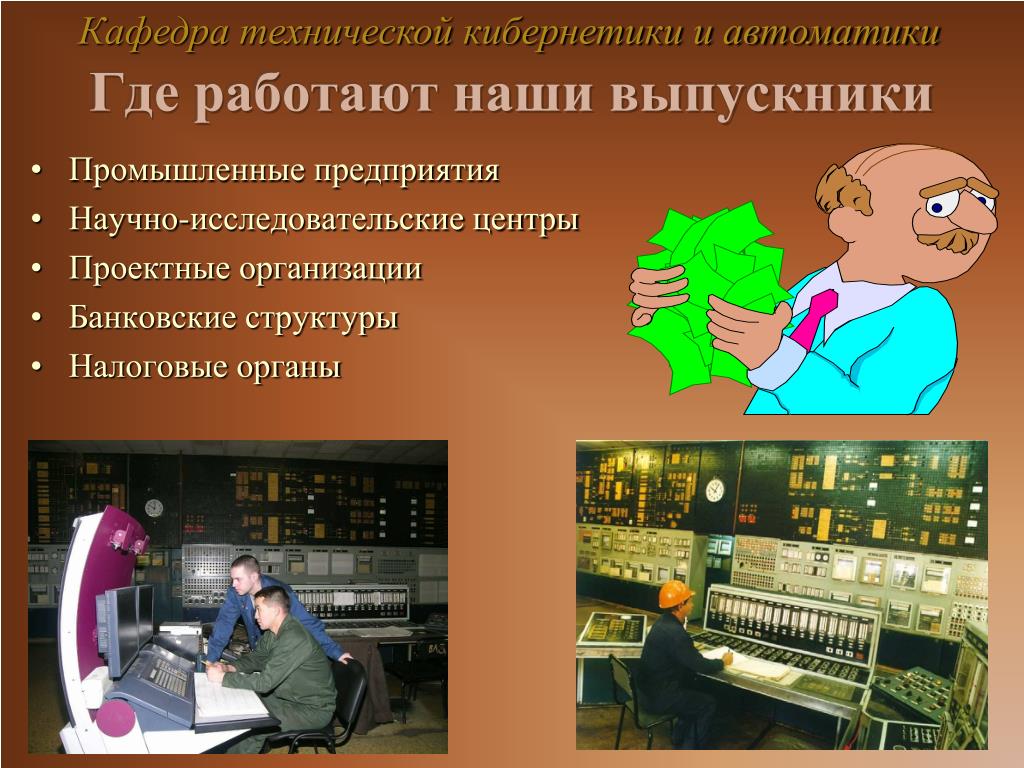 Кафедра технической кибернетики и автоматики

Где работают наши выпускники

• Промышленные предприятия
• Научно-исследовательские центры
• Проектные организации
• Банковские структуры
• Налоговые органы